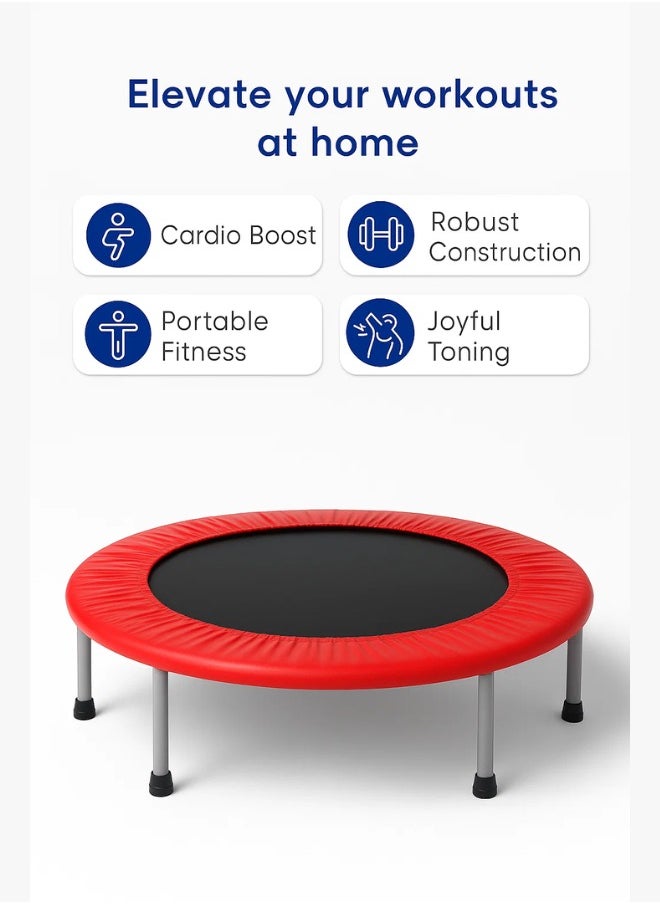 Elevate your workouts at home

Cardio Boost

Robust Construction

Portable Fitness

Joyful Toning